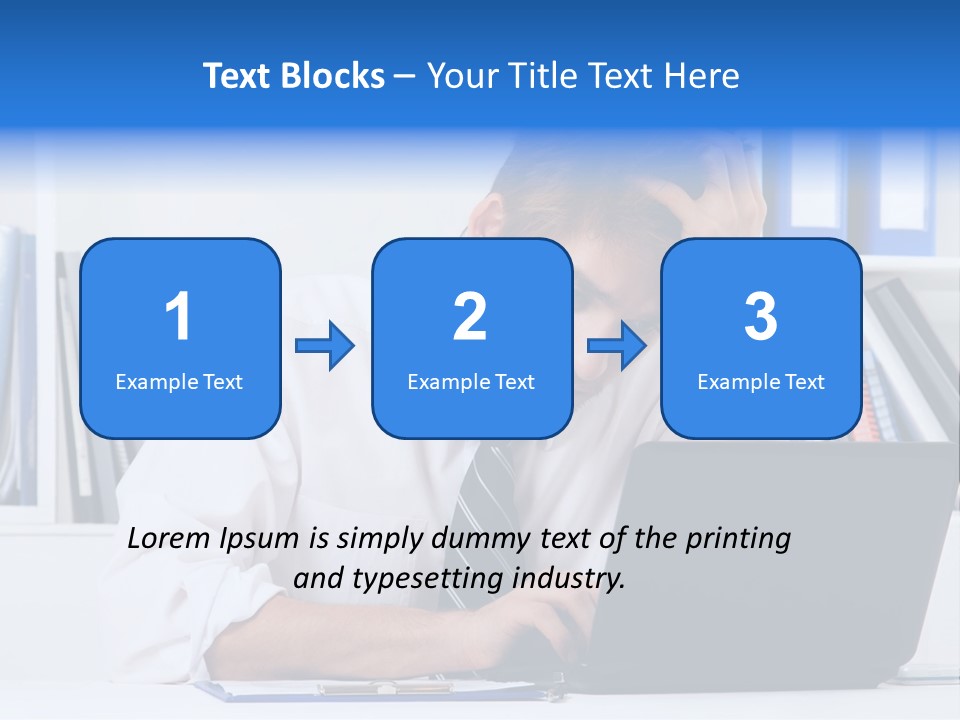 Text Blocks – Your Title Text Here

1
Example Text

2
Example Text

3
Example Text

Lorem Ipsum is simply dummy text of the printing and typesetting industry.